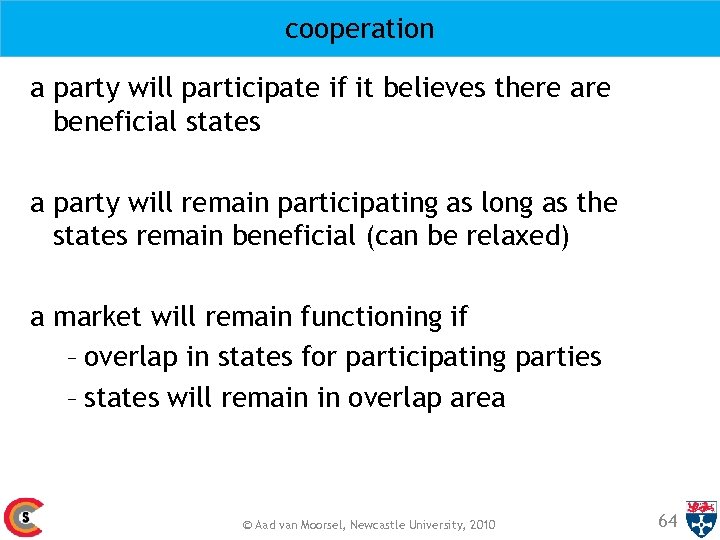 cooperation

a party will participate if it believes there are beneficial states

a party will remain participating as long as the states remain beneficial (can be relaxed)

a market will remain functioning if

– overlap in states for participating parties

– states will remain in overlap area

S

© Aad van Moorsel, Newcastle University, 2010

64